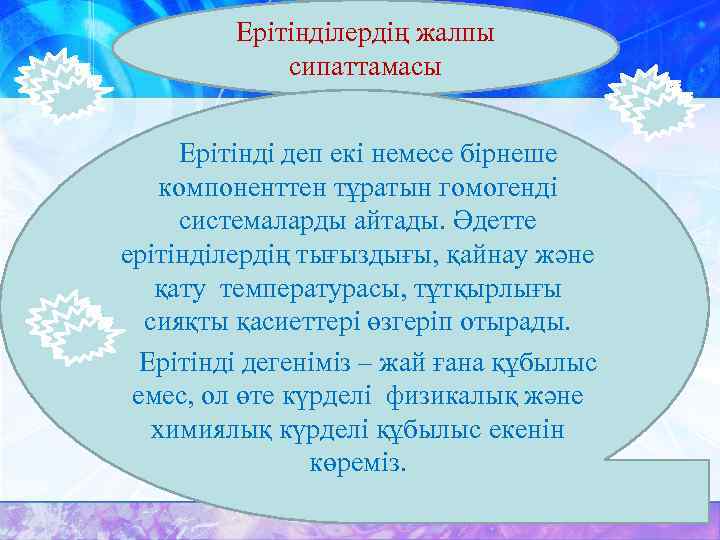 Ерітінділердің жалпы сипаттамасы

Ерітінді деп екі немесе бірнеше компоненттен тұратын гомогенді системаларды айтады. Әдетте ерітінділердің тығыздығы, қайнау және қату температурасы, тұтқырлығы сияқты қасиеттері өзгеріп отырады.

Ерітінді дегеніміз – жай ғана құбылыс емес, ол өте күрделі физикалық және химиялық күрделі құбылыс екенін көреміз.